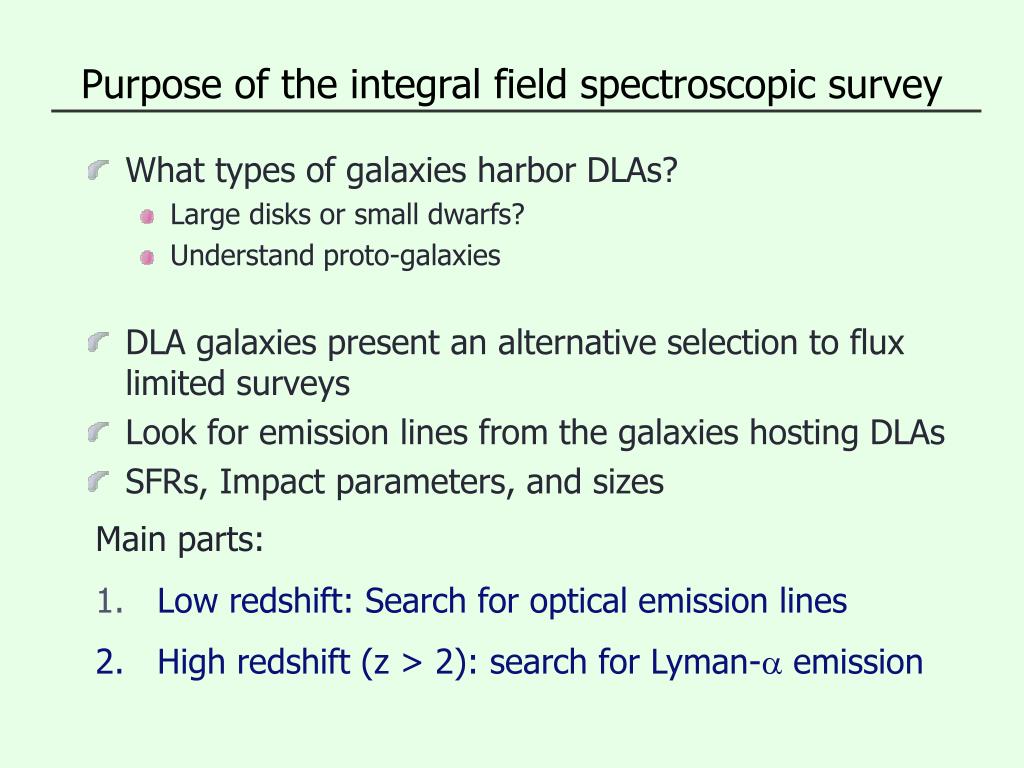 Purpose of the integral field spectroscopic survey

What types of galaxies harbor DLAs?

Large disks or small dwarfs?

Understand proto-galaxies

DLA galaxies present an alternative selection to flux limited surveys

Look for emission lines from the galaxies hosting DLAs

SFRs, Impact parameters, and sizes

Main parts:

1. Low redshift: Search for optical emission lines

2. High redshift (z > 2): search for Lyman-$\alpha$ emission